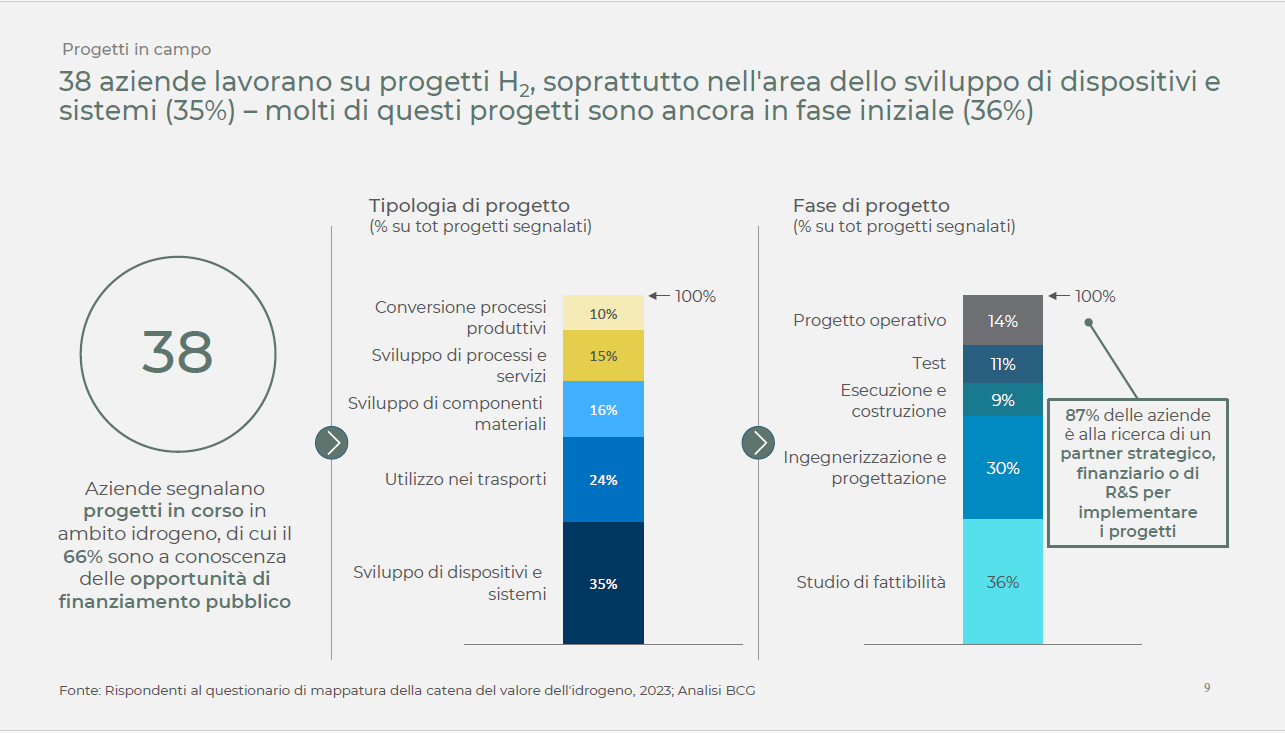 Progetti in campo

38 aziende lavorano su progetti $H_2$, soprattutto nell'area dello sviluppo di dispositivi e sistemi (35%) – molti di questi progetti sono ancora in fase iniziale (36%)

38

Aziende segnalano progetti in corso in ambito idrogeno, di cui il 66% sono a conoscenza delle opportunità di finanziamento pubblico

Tipologia di progetto
(% su tot progetti segnalati)

100%

Conversione processi produttivi 10%

Sviluppo di processi e servizi 15%

Sviluppo di componenti materiali 16%

Utilizzo nei trasporti 24%

Sviluppo di dispositivi e sistemi 35%

Fase di progetto
(% su tot progetti segnalati)

100%

Progetto operativo 14%

Test 11%

Esecuzione e costruzione 9%

Ingegnerizzazione e progettazione 30%

Studio di fattibilità 36%

87% delle aziende è alla ricerca di un partner strategico, finanziario o di R&S per implementare i progetti

Fonte: Rispondenti al questionario di mappatura della catena del valore dell'idrogeno, 2023; Analisi BCG

9